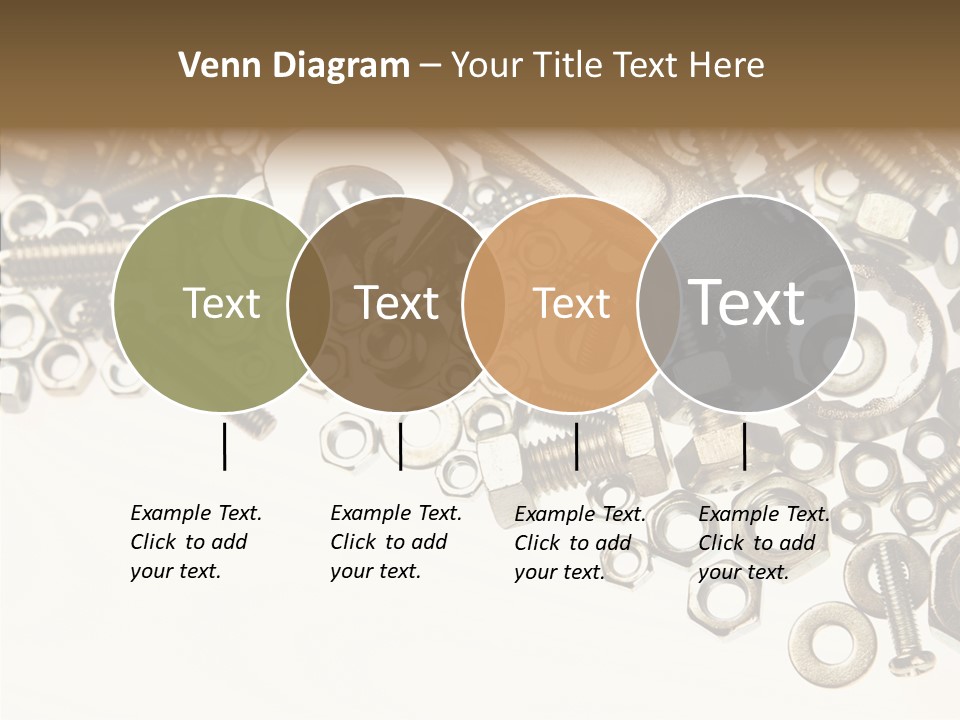 Venn Diagram – Your Title Text Here

Text

Text

Text

Text

Example Text. Click to add your text.

Example Text. Click to add your text.

Example Text. Click to add your text.

Example Text. Click to add your text.